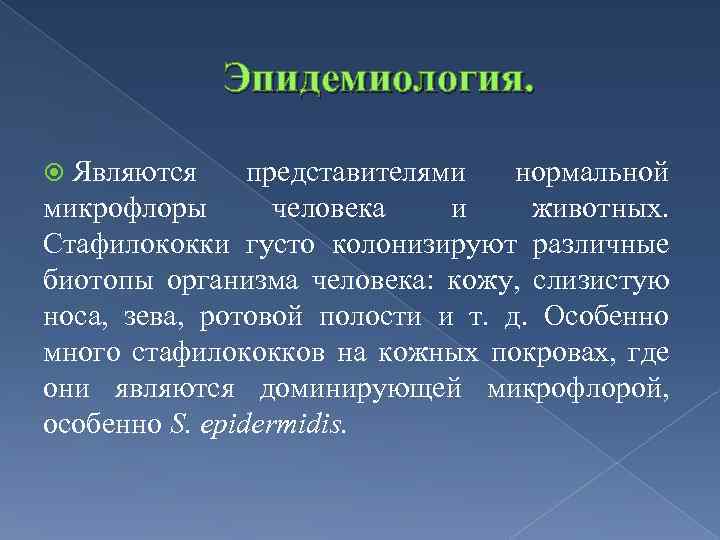 Эпидемиология.

Являются представителями нормальной микрофлоры человека и животных. Стафилококки густо колонизируют различные биотопы организма человека: кожу, слизистую носа, зева, ротовой полости и т. д. Особенно много стафилококков на кожных покровах, где они являются доминирующей микрофлорой, особенно S. epidermidis.